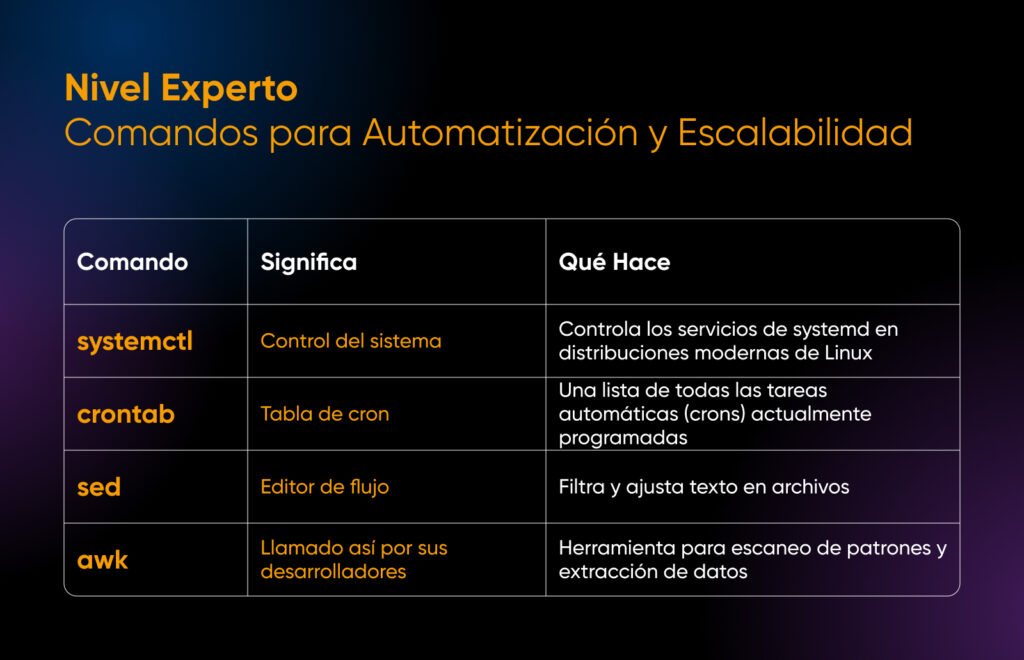 Nivel Experto
Comandos para Automatización y Escalabilidad

| Comando | Significa | Qué Hace |
|---|---|---|
| systemctl | Control del sistema | Controla los servicios de systemd en distribuciones modernas de Linux |
| crontab | Tabla de cron | Una lista de todas las tareas automáticas (crons) actualmente programadas |
| sed | Editor de flujo | Filtra y ajusta texto en archivos |
| awk | Llamado así por sus desarrolladores | Herramienta para escaneo de patrones y extracción de datos |